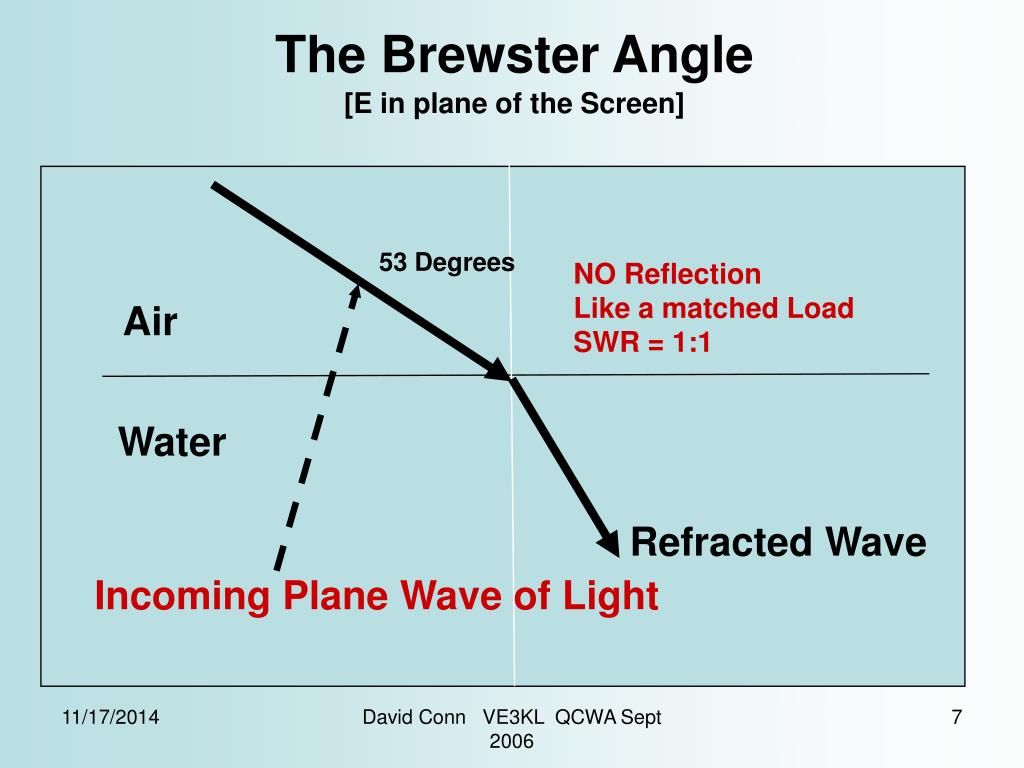 The Brewster Angle
[E in plane of the Screen]

53 Degrees

NO Reflection
Like a matched Load
SWR = 1:1

Air

Water

Refracted Wave

Incoming Plane Wave of Light

11/17/2014

David Conn VE3KL QCWA Sept 2006

7